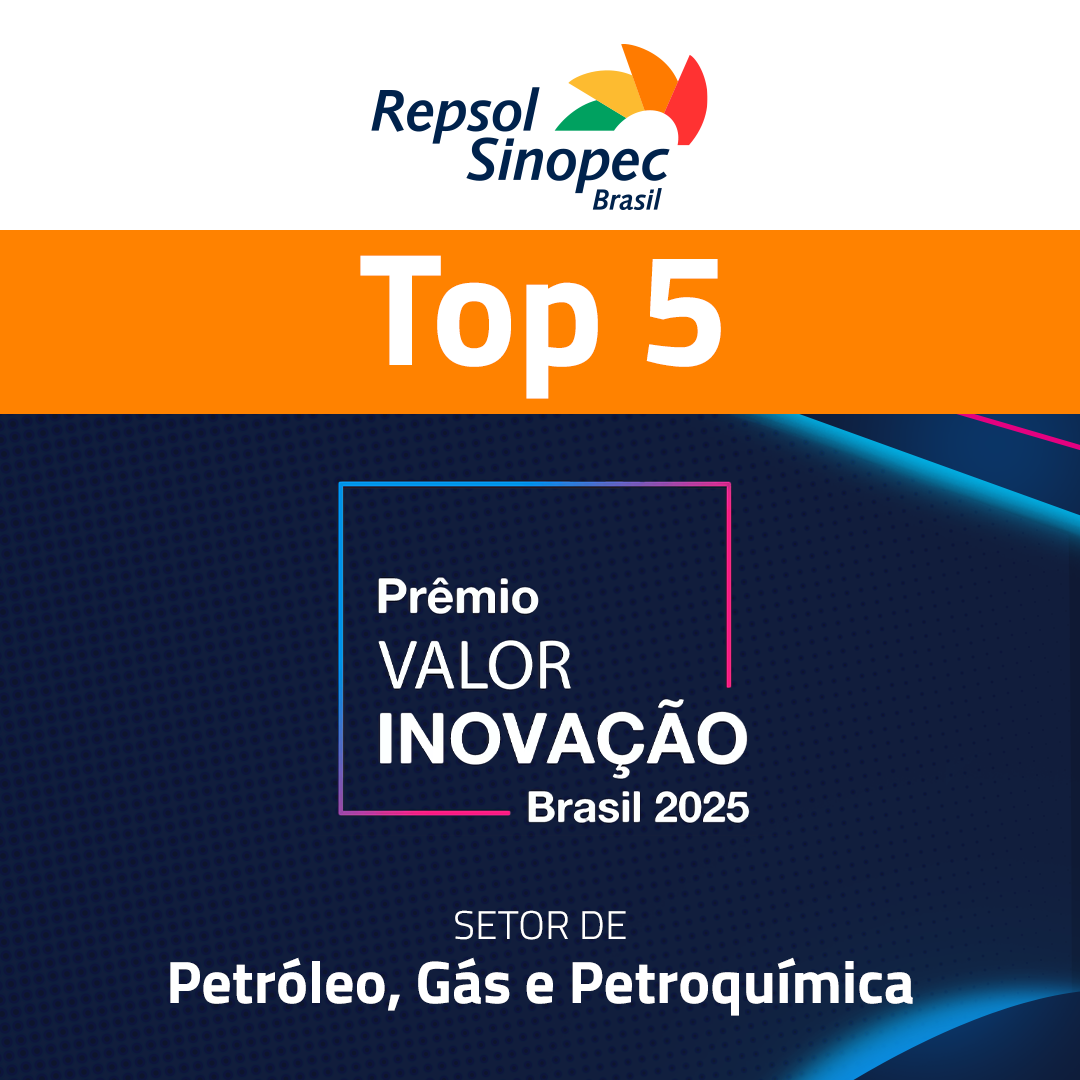 Repsol Sinopec Brasil

Top 5

Prêmio
VALOR
INOVAÇÃO
Brasil 2025

SETOR DE
Petróleo, Gás e Petroquímica